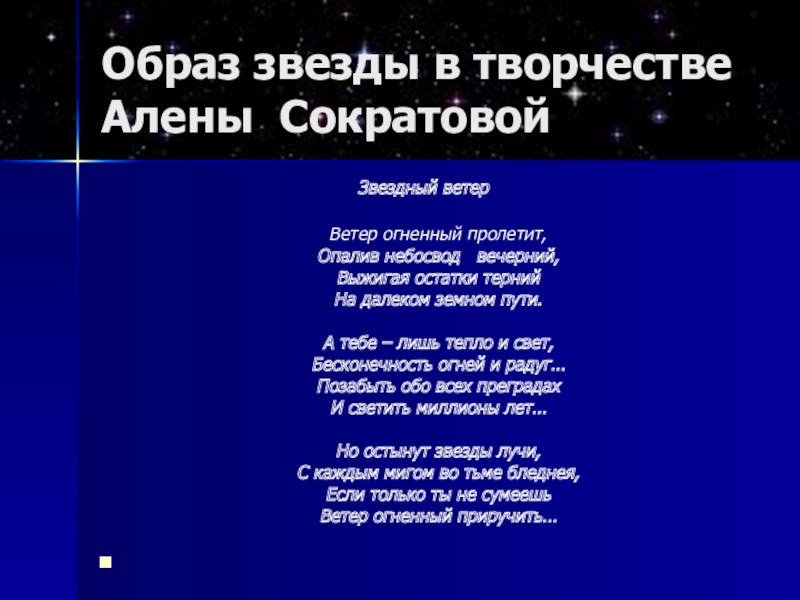 Образ звезды в творчестве Алены Сократовой

Звездный ветер

Ветер огненный пролетит,
Опалив небосвод вечерний,
Выжигая остатки терний
На далеком земном пути.

А тебе – лишь тепло и свет,
Бесконечность огней и радуг...
Позабыть обо всех преградах
И светить миллионы лет...

Но остынут звезды лучи,
С каждым мигом во тьме бледнея,
Если только ты не сумеешь
Ветер огненный приручить...